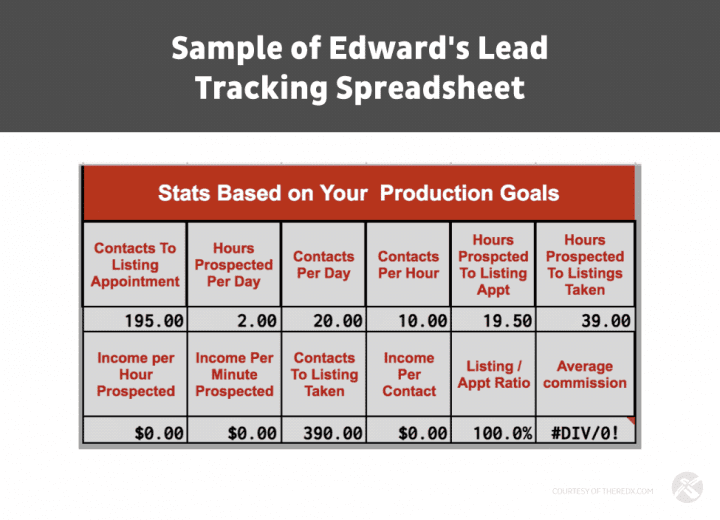 Sample of Edward's Lead Tracking Spreadsheet

Stats Based on Your Production Goals

| Contacts To Listing Appointment | Hours Prospected Per Day | Contacts Per Day | Contacts Per Hour | Hours Prospcted To Listing Appt | Hours Prospected To Listings Taken |
|---|---|---|---|---|---|
| 195.00 | 2.00 | 20.00 | 10.00 | 19.50 | 39.00 |
| Income per Hour Prospected | Income Per Minute Prospected | Contacts To Listing Taken | Income Per Contact | Listing / Appt Ratio | Average commission |
| $0.00 | $0.00 | 390.00 | $0.00 | 100.0% | #DIV/0! |

COURTESY OF THEREDX.COM